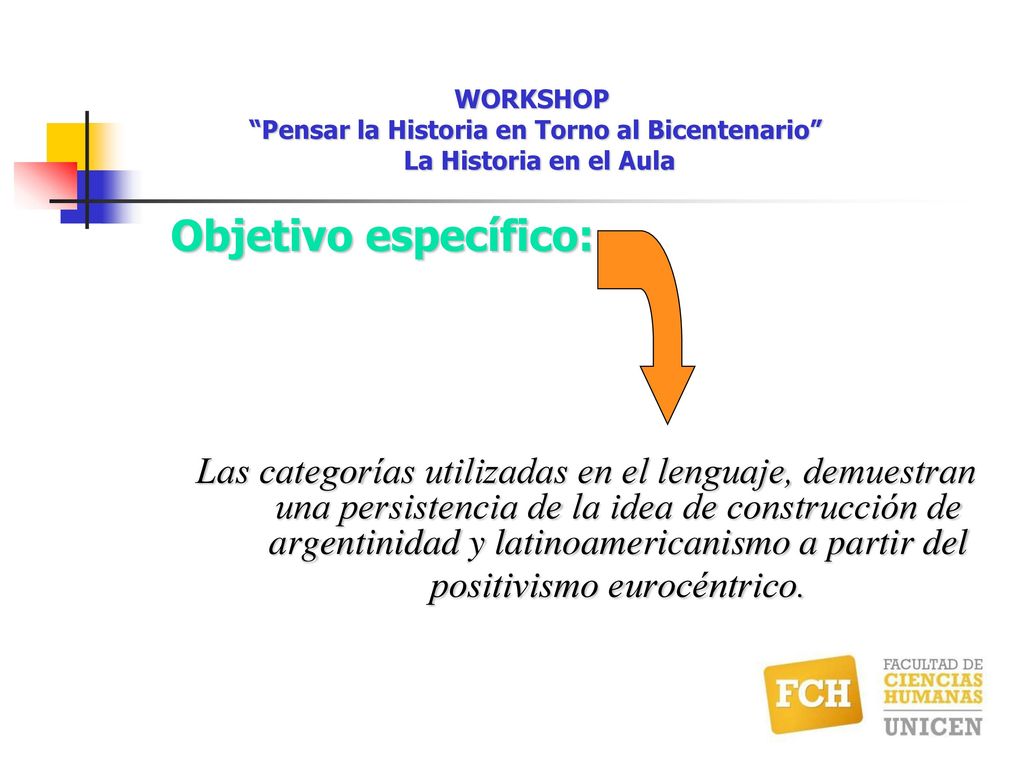 WORKSHOP
“Pensar la Historia en Torno al Bicentenario”
La Historia en el Aula

Objetivo específico:

Las categorías utilizadas en el lenguaje, demuestran una persistencia de la idea de construcción de argentinidad y latinoamericanismo a partir del positivismo eurocéntrico.

FCH
FACULTAD DE
CIENCIAS
HUMANAS
UNICEN